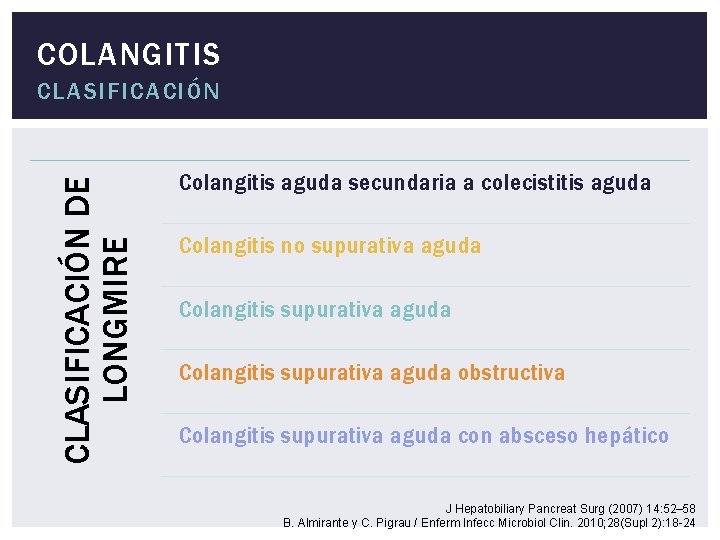 COLANGITIS
CLASIFICACIÓN

CLASIFICACIÓN DE LONGMIRE

Colangitis aguda secundaria a colecistitis aguda

Colangitis no supurativa aguda

Colangitis supurativa aguda

Colangitis supurativa aguda obstructiva

Colangitis supurativa aguda con absceso hepático

J Hepatobiliary Pancreat Surg (2007) 14:52–58
B. Almirante y C. Pigrau / Enferm Infecc Microbiol Clin. 2010;28(Supl 2):18-24